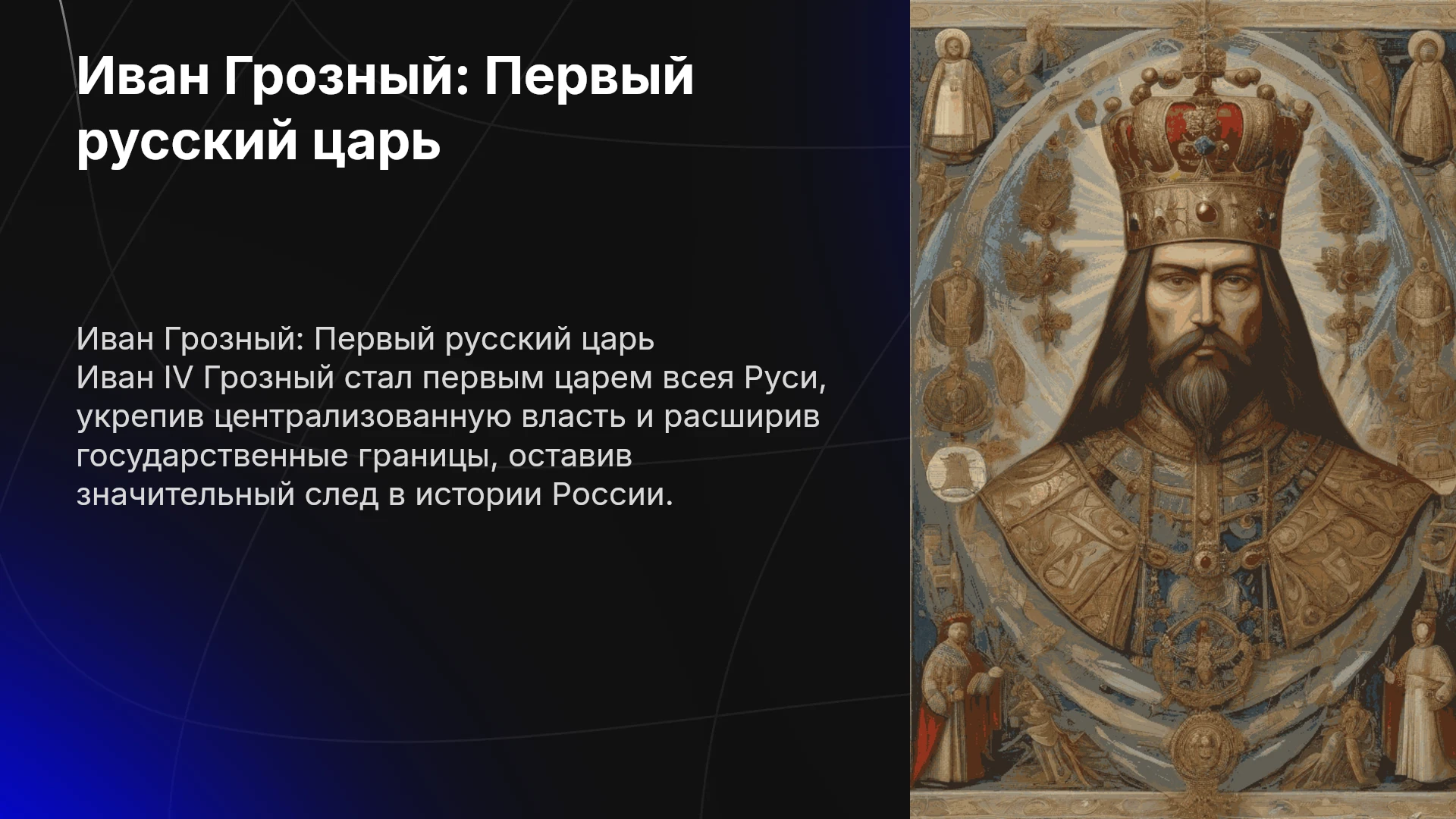 Иван Грозный: Первый русский царь

Иван Грозный: Первый русский царь
Иван IV Грозный стал первым царем всея Руси, укрепив централизованную власть и расширив государственные границы, оставив значительный след в истории России.